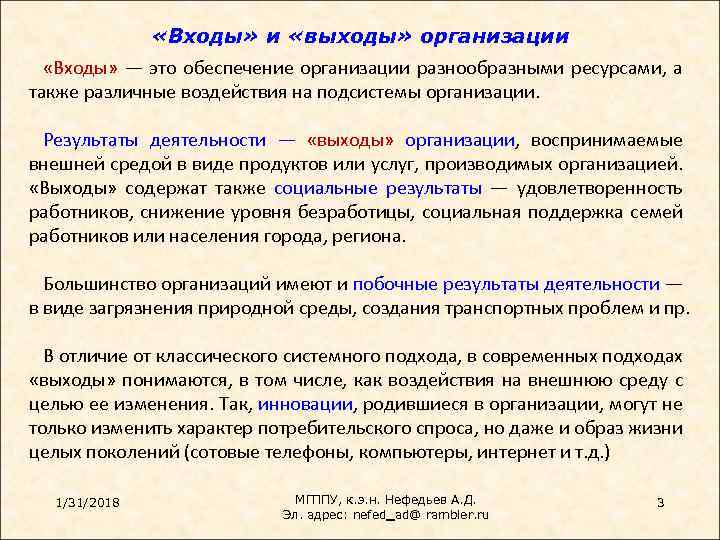 «Входы» и «выходы» организации

«Входы» — это обеспечение организации разнообразными ресурсами, а также различные воздействия на подсистемы организации.

Результаты деятельности — «выходы» организации, воспринимаемые внешней средой в виде продуктов или услуг, производимых организацией. «Выходы» содержат также социальные результаты — удовлетворенность работников, снижение уровня безработицы, социальная поддержка семей работников или населения города, региона.

Большинство организаций имеют и побочные результаты деятельности — в виде загрязнения природной среды, создания транспортных проблем и пр.

В отличие от классического системного подхода, в современных подходах «выходы» понимаются, в том числе, как воздействия на внешнюю среду с целью ее изменения. Так, инновации, родившиеся в организации, могут не только изменить характер потребительского спроса, но даже и образ жизни целых поколений (сотовые телефоны, компьютеры, интернет и т.д.)

1/31/2018

МГППУ, к.э.н. Нефедьев А.Д.
Эл. адрес: nefed_ad@ rambler.ru

3